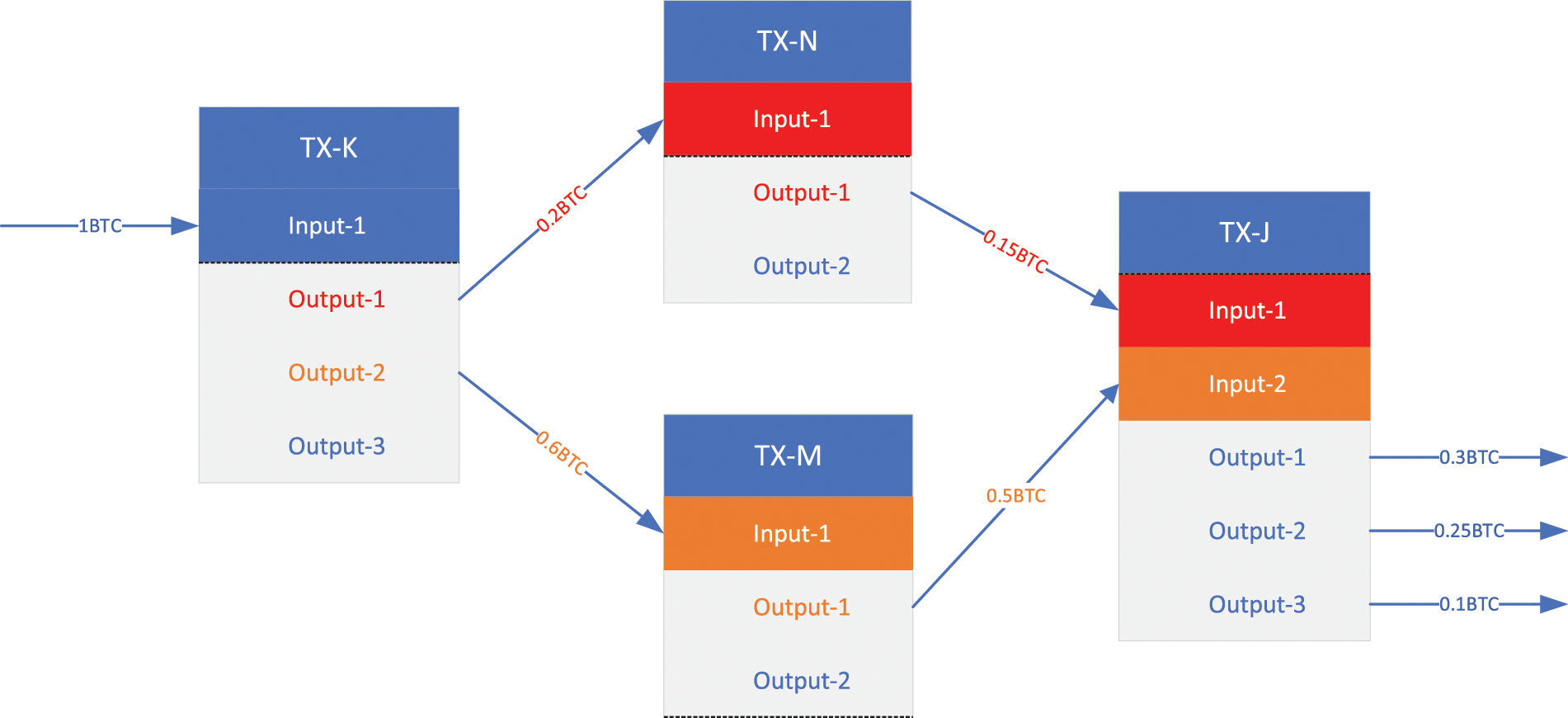 1BTC

TX-K
Input-1
Output-1
Output-2
Output-3

0.2BTC

0.6BTC

TX-N
Input-1
Output-1
Output-2

TX-M
Input-1
Output-1
Output-2

0.15BTC

0.5BTC

TX-J
Input-1
Input-2
Output-1
Output-2
Output-3

0.3BTC
0.25BTC
0.1BTC